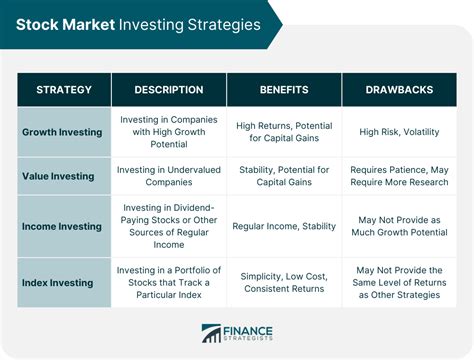 Stock Market Investing Strategies

| STRATEGY | DESCRIPTION | BENEFITS | DRAWBACKS |
|---|---|---|---|
| Growth Investing | Investing in Companies with High Growth Potential | High Returns, Potential for Capital Gains | High Risk, Volatility |
| Value Investing | Investing in Undervalued Companies | Stability, Potential for Capital Gains | Requires Patience, May Require More Research |
| Income Investing | Investing in Dividend-Paying Stocks or Other Sources of Regular Income | Regular Income, Stability | May Not Provide as Much Growth Potential |
| Index Investing | Investing in a Portfolio of Stocks that Track a Particular Index | Simplicity, Low Cost, Consistent Returns | May Not Provide the Same Level of Returns as Other Strategies |

FINANCE STRATEGISTS